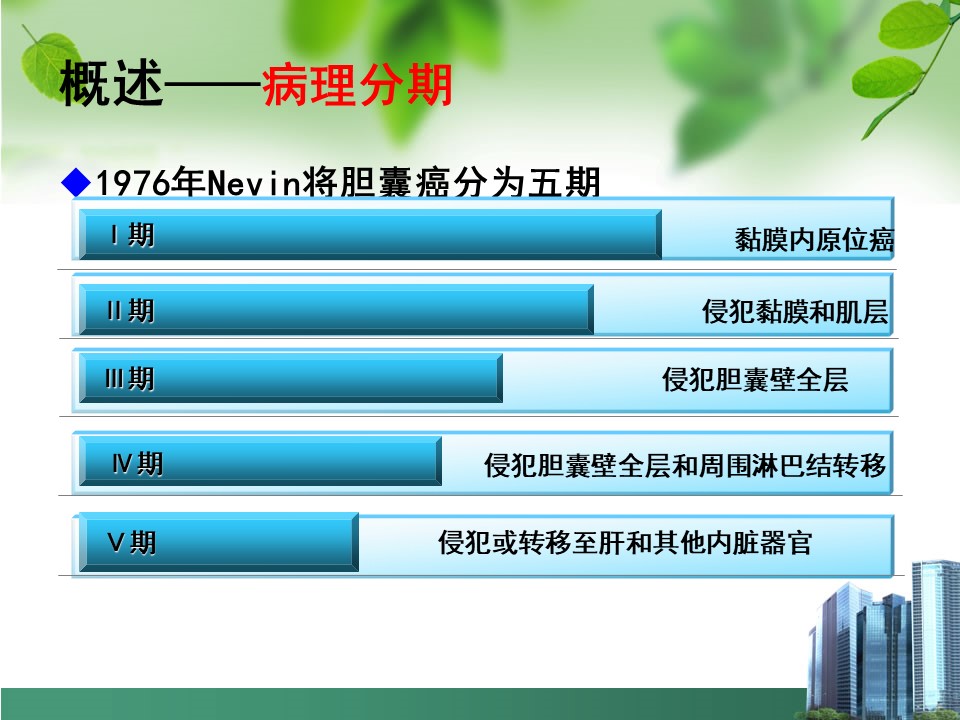 概述——病理分期

◆1976年Nevin将胆囊癌分为五期

Ⅰ期 黏膜内原位癌

Ⅱ期 侵犯黏膜和肌层

Ⅲ期 侵犯胆囊壁全层

Ⅳ期 侵犯胆囊壁全层和周围淋巴结转移

Ⅴ期 侵犯或转移至肝和其他内脏器官